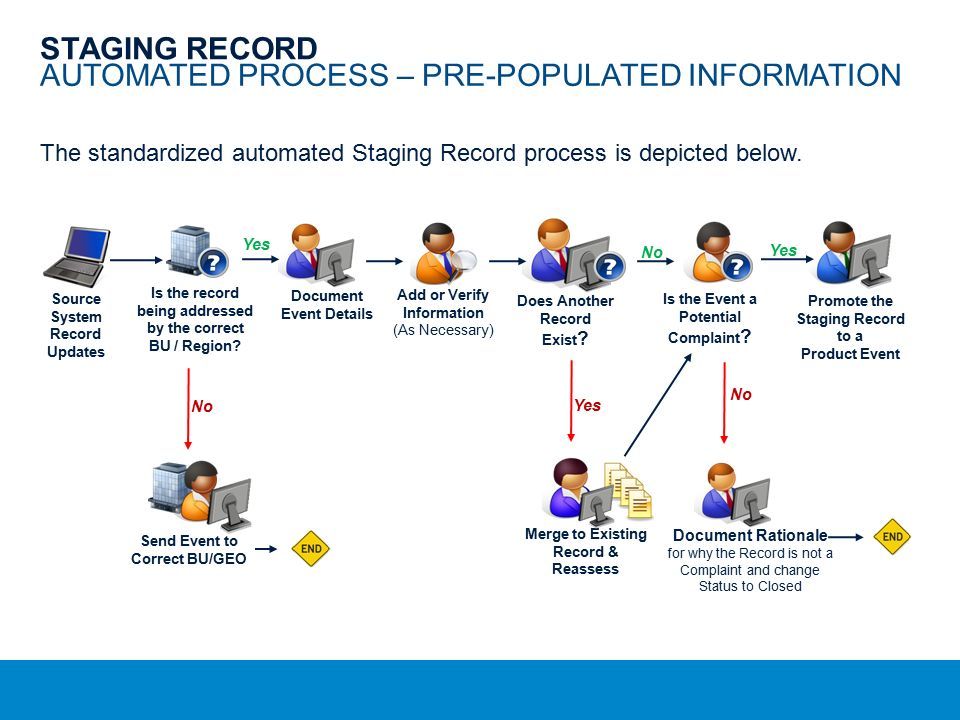 STAGING RECORD
AUTOMATED PROCESS – PRE-POPULATED INFORMATION

The standardized automated Staging Record process is depicted below.

Source System Record Updates

?

Is the record being addressed by the correct BU / Region?

Yes

Document Event Details

Add or Verify Information (As Necessary)

?

Does Another Record Exist?

No

?

Is the Event a Potential Complaint?

Yes

Promote the Staging Record to a Product Event

No

Send Event to Correct BU/GEO

END

Yes

Merge to Existing Record & Reassess

No

Document Rationale for why the Record is not a Complaint and change Status to Closed

END